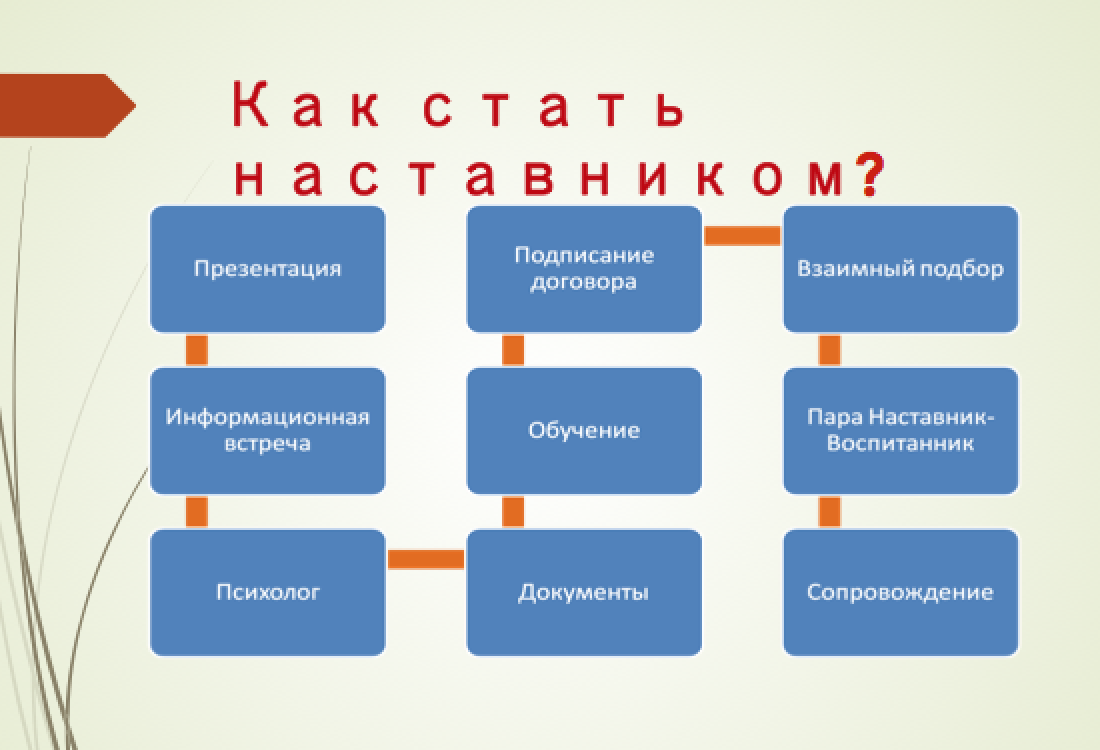 Как стать наставником?

Презентация

Информационная встреча

Психолог

Документы

Обучение

Подписание договора

Взаимный подбор

Пара Наставник-Воспитанник

Сопровождение